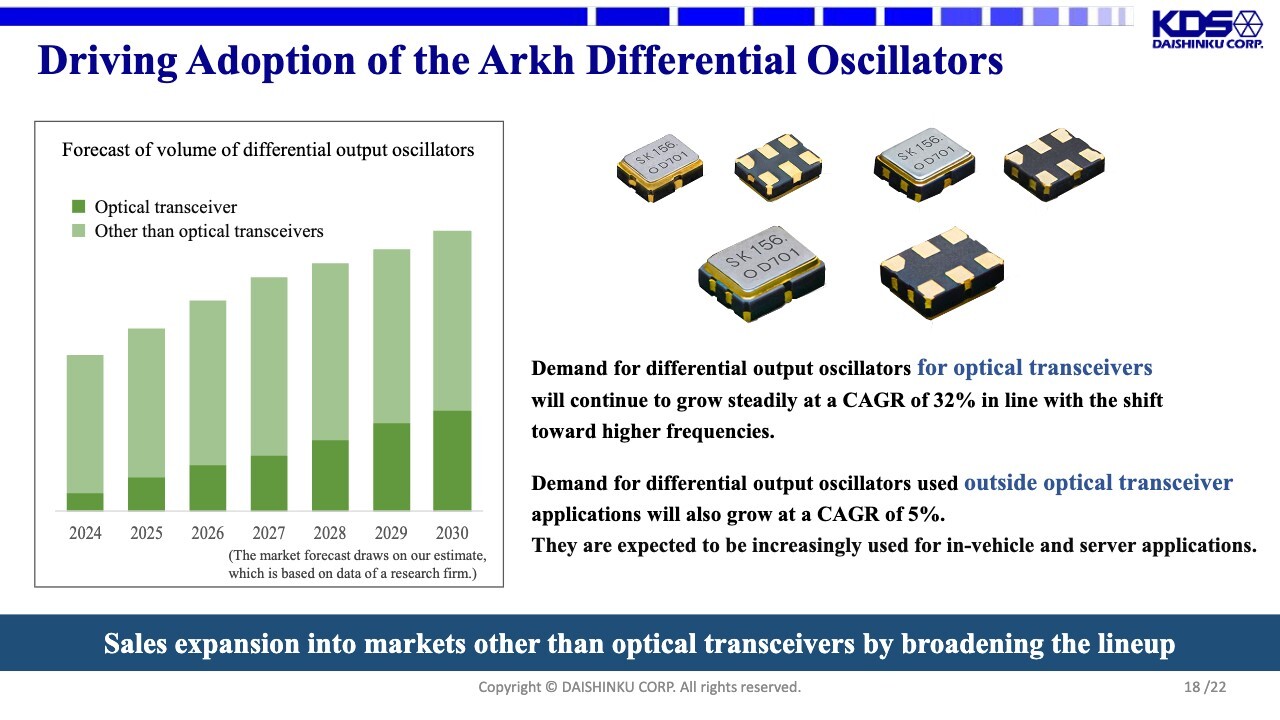 KDS
DAISHINKU CORP.

Driving Adoption of the Arkh Differential Oscillators

Forecast of volume of differential output oscillators

Optical transceiver
Other than optical transceivers

2024 2025 2026 2027 2028 2029 2030

(The market forecast draws on our estimate, which is based on data of a research firm.)

SK 156. OD701

SK 156. OD701

SK 156. OD701

Demand for differential output oscillators for optical transceivers will continue to grow steadily at a CAGR of 32% in line with the shift toward higher frequencies.

Demand for differential output oscillators used outside optical transceiver applications will also grow at a CAGR of 5%.
They are expected to be increasingly used for in-vehicle and server applications.

Sales expansion into markets other than optical transceivers by broadening the lineup

Copyright © DAISHINKU CORP. All rights reserved.

18 /22